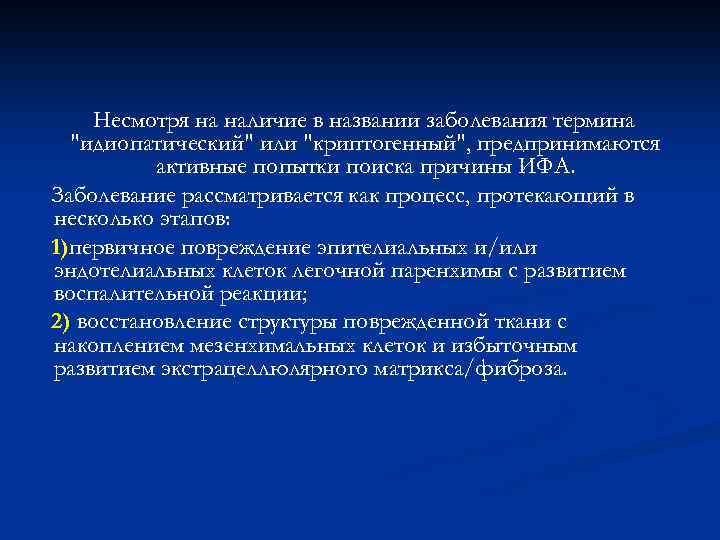 Несмотря на наличие в названии заболевания термина "идиопатический" или "криптогенный", предпринимаются активные попытки поиска причины ИФА.

Заболевание рассматривается как процесс, протекающий в несколько этапов:

1)первичное повреждение эпителиальных и/или эндотелиальных клеток легочной паренхимы с развитием воспалительной реакции;

2) восстановление структуры поврежденной ткани с накоплением мезенхимальных клеток и избыточным развитием экстрацеллюлярного матрикса/фиброза.